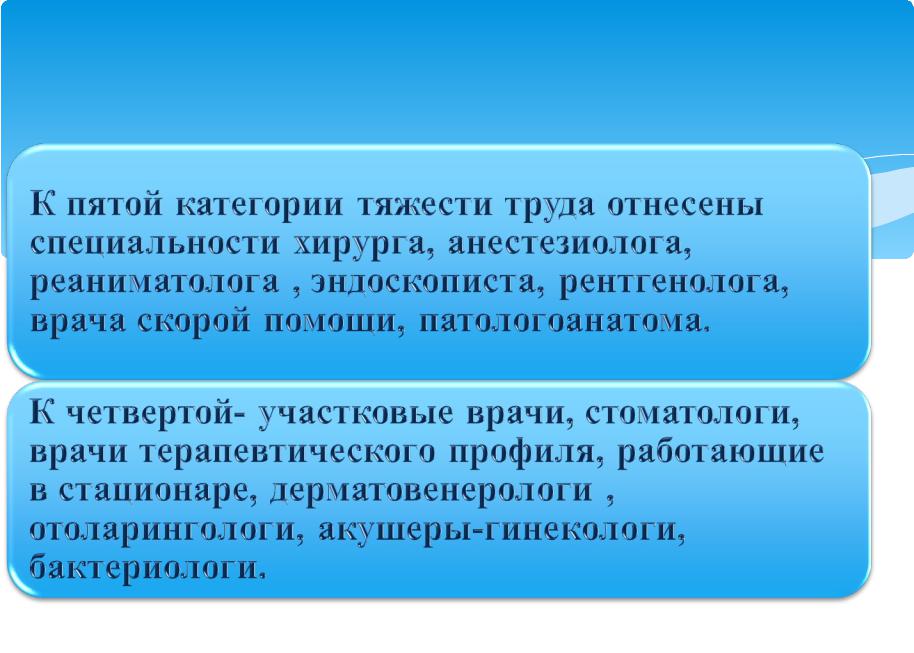 К пятой категории тяжести труда отнесены специальности хирурга, анестезиолога, реаниматолога , эндоскописта, рентгенолога, врача скорой помощи, патологоанатома.

К четвертой- участковые врачи, стоматологи, врачи терапевтического профиля, работающие в стационаре, дерматовенерологи , отоларингологи, акушеры-гинекологи, бактериологи.